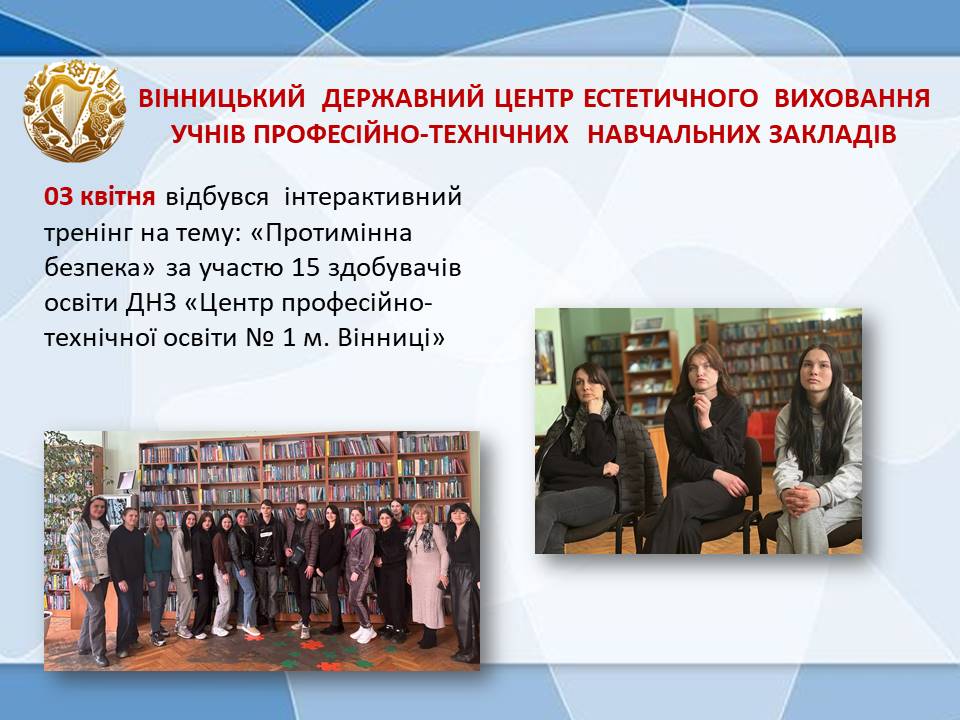 ВІННИЦЬКИЙ ДЕРЖАВНИЙ ЦЕНТР ЕСТЕТИЧНОГО ВИХОВАННЯ УЧНІВ ПРОФЕСІЙНО-ТЕХНІЧНИХ НАВЧАЛЬНИХ ЗАКЛАДІВ

03 квітня відбувся інтерактивний тренінг на тему: «Протимінна безпека» за участю 15 здобувачів освіти ДНЗ «Центр професійно-технічної освіти № 1 м. Вінниці»